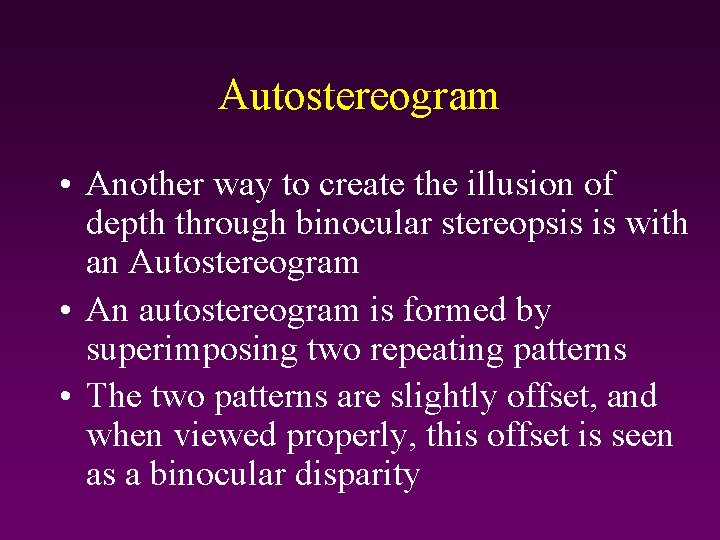 Autostereogram

• Another way to create the illusion of depth through binocular stereopsis is with an Autostereogram

• An autostereogram is formed by superimposing two repeating patterns

• The two patterns are slightly offset, and when viewed properly, this offset is seen as a binocular disparity